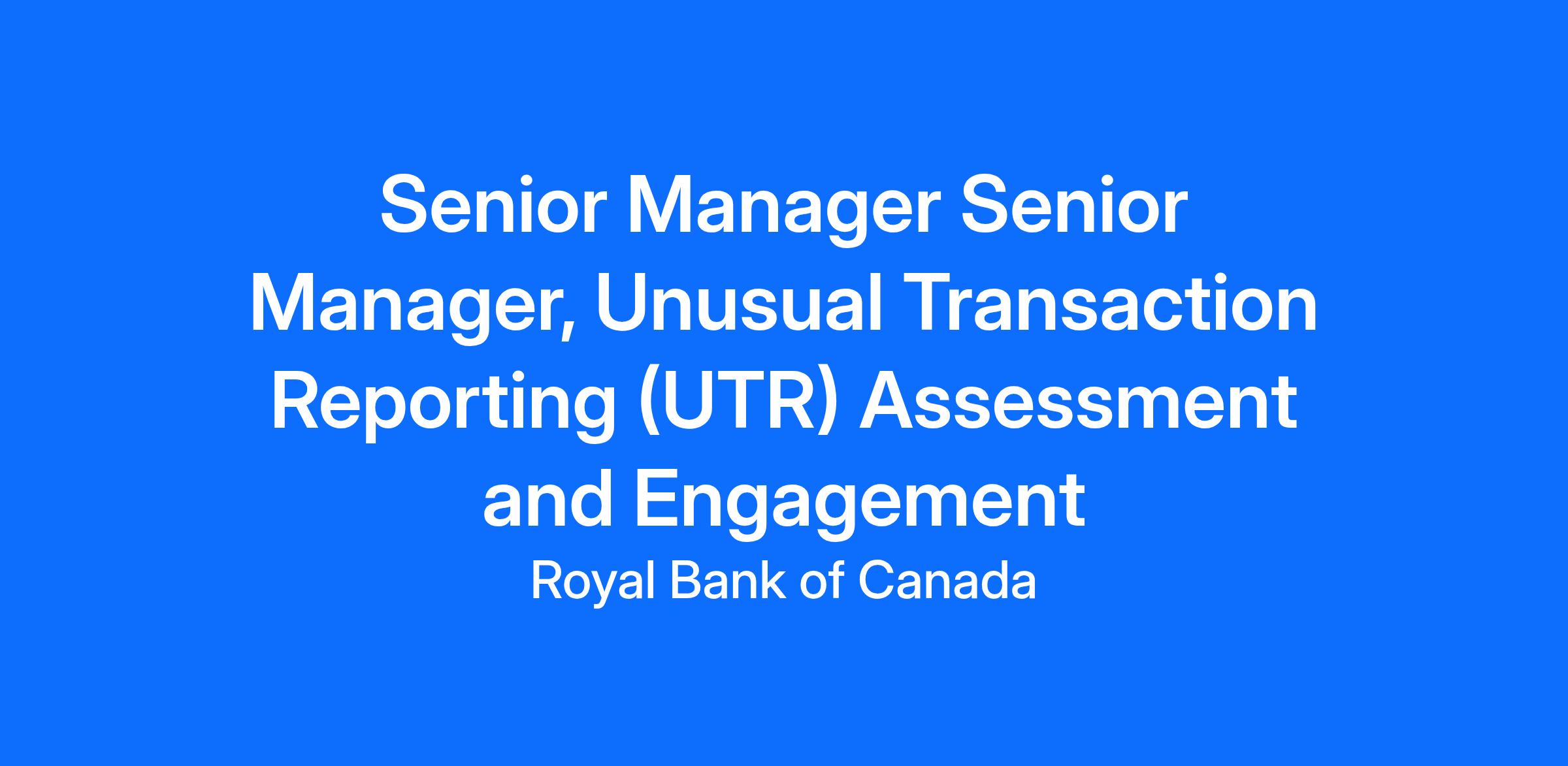 Senior Manager Senior Manager, Unusual Transaction Reporting (UTR) Assessment and Engagement

Royal Bank of Canada